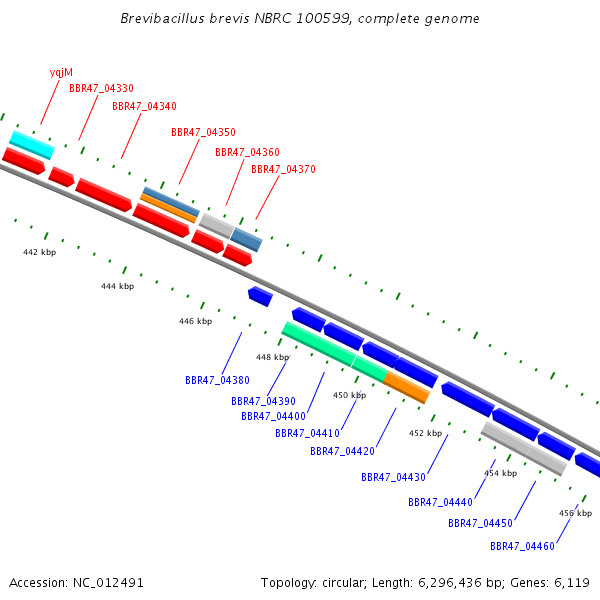 Brevibacillus brevis NBRC 100599, complete genome

yqjM
BBR47_04330
BBR47_04340
BBR47_04350
BBR47_04360
BBR47_04370

442 kbp
444 kbp
446 kbp
448 kbp
450 kbp
452 kbp
454 kbp
456 kbp

BBR47_04380
BBR47_04390
BBR47_04400
BBR47_04410
BBR47_04420
BBR47_04430
BBR47_04440
BBR47_04450
BBR47_04460

Accession: NC_012491

Topology: circular; Length: 6,296,436 bp; Genes: 6,119